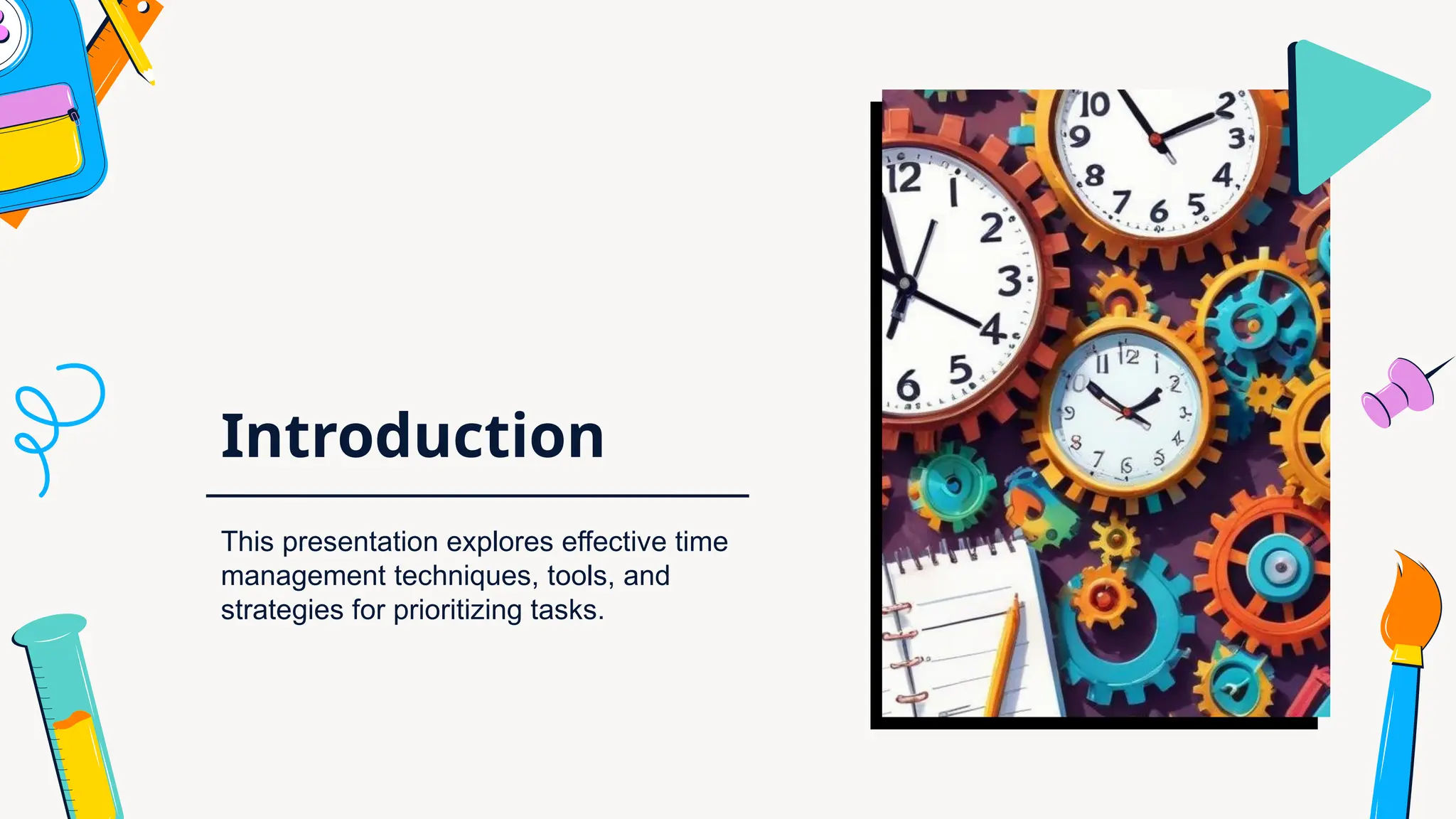 Introduction

This presentation explores effective time management techniques, tools, and strategies for prioritizing tasks.